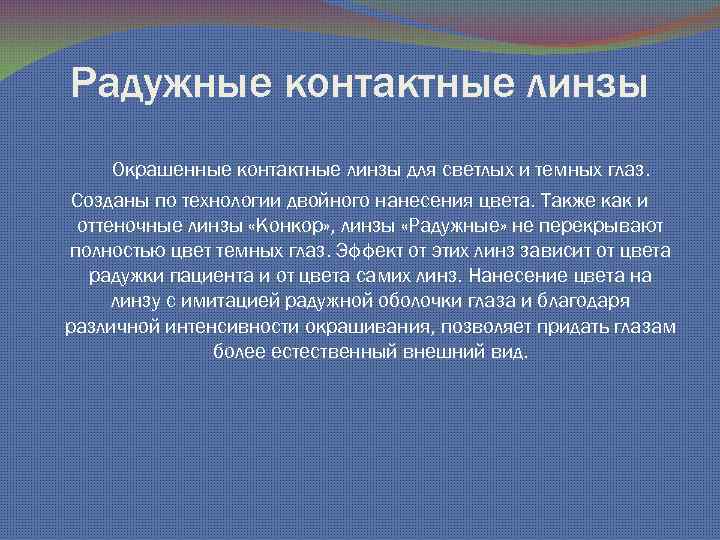 Радужные контактные линзы

Окрашенные контактные линзы для светлых и темных глаз. Созданы по технологии двойного нанесения цвета. Также как и оттеночные линзы «Конкор», линзы «Радужные» не перекрывают полностью цвет темных глаз. Эффект от этих линз зависит от цвета радужки пациента и от цвета самих линз. Нанесение цвета на линзу с имитацией радужной оболочки глаза и благодаря различной интенсивности окрашивания, позволяет придать глазам более естественный внешний вид.